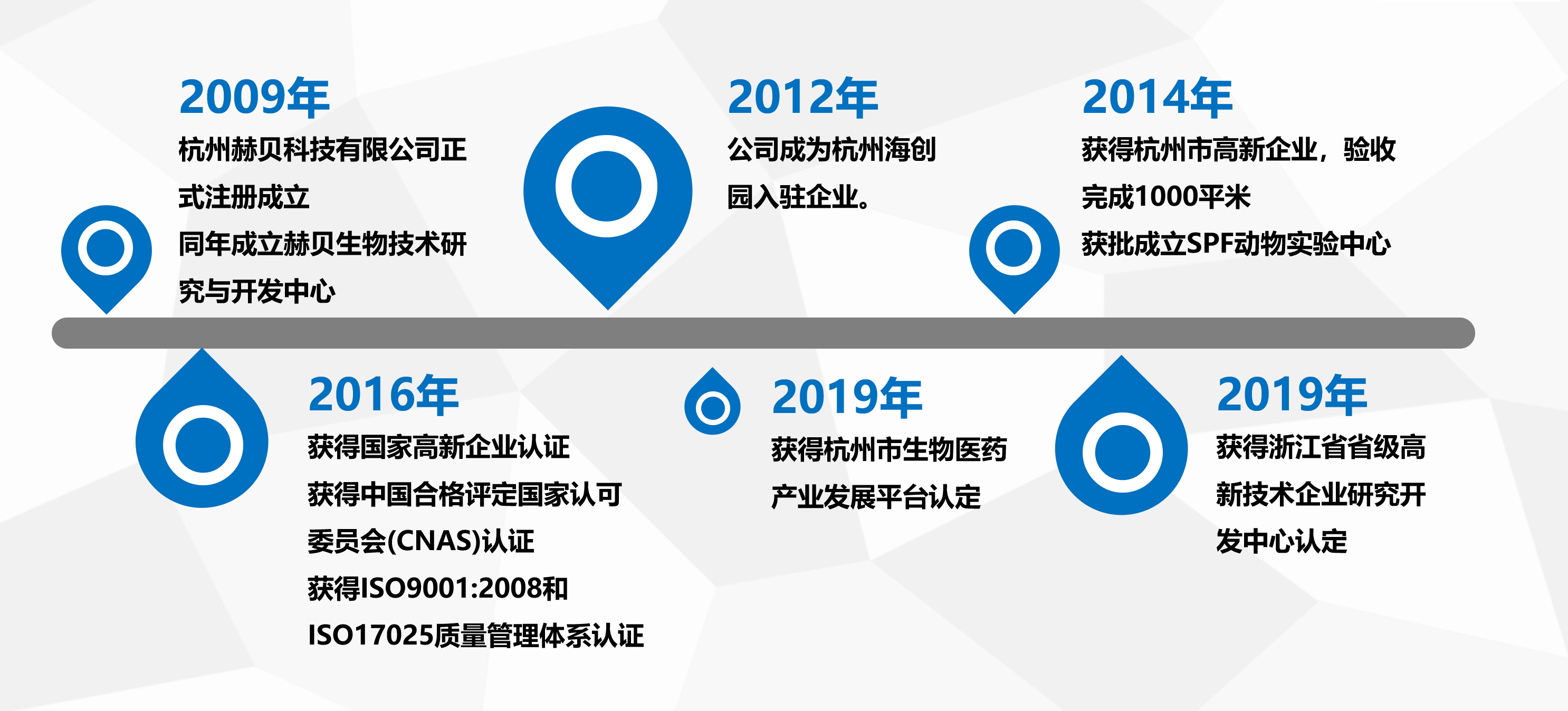 2009年
杭州赫贝科技有限公司正式注册成立
同年成立赫贝生物技术研究与开发中心

2012年
公司成为杭州海创园入驻企业。

2014年
获得杭州市高新企业，验收完成1000平米
获批成立SPF动物实验中心

2016年
获得国家高新企业认证
获得中国合格评定国家认可委员会(CNAS)认证
获得ISO9001:2008和ISO17025质量管理体系认证

2019年
获得杭州市生物医药产业发展平台认定

2019年
获得浙江省省级高新技术企业研究开发中心认定